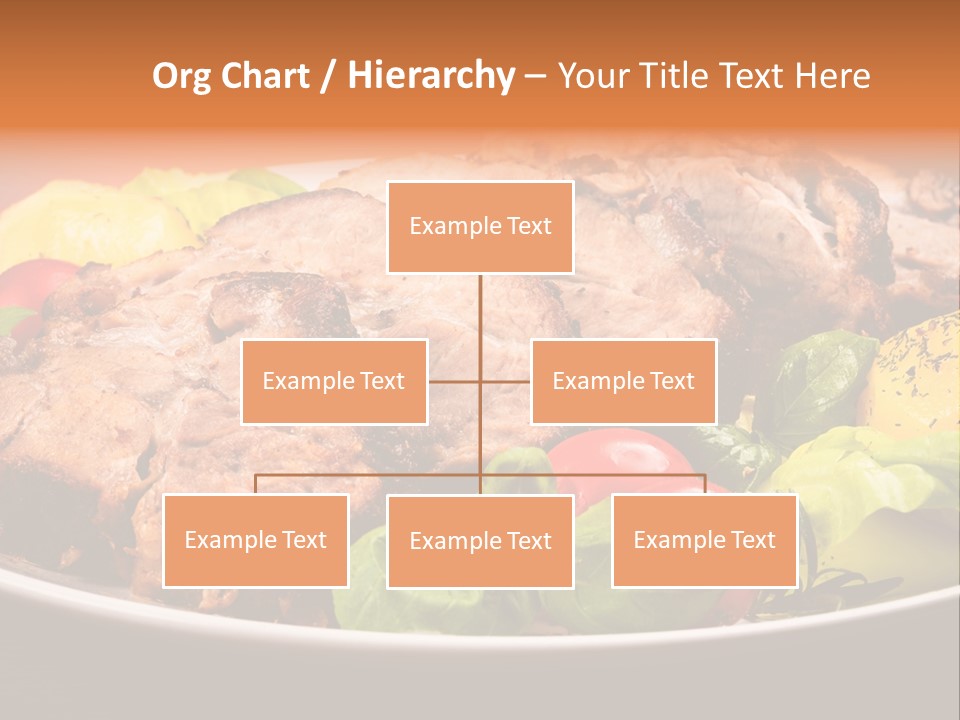 Org Chart / Hierarchy – Your Title Text Here

Example Text

Example Text

Example Text

Example Text

Example Text

Example Text